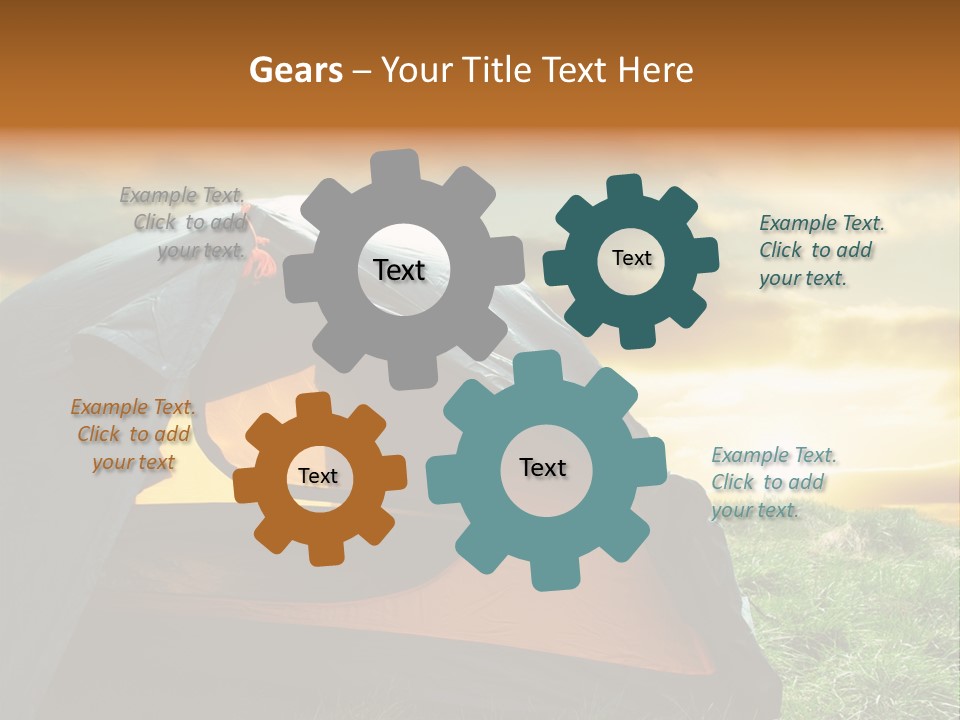 Gears – Your Title Text Here

Example Text. Click to add your text.

Text

Text

Example Text. Click to add your text.

Example Text. Click to add your text

Text

Text

Example Text. Click to add your text.